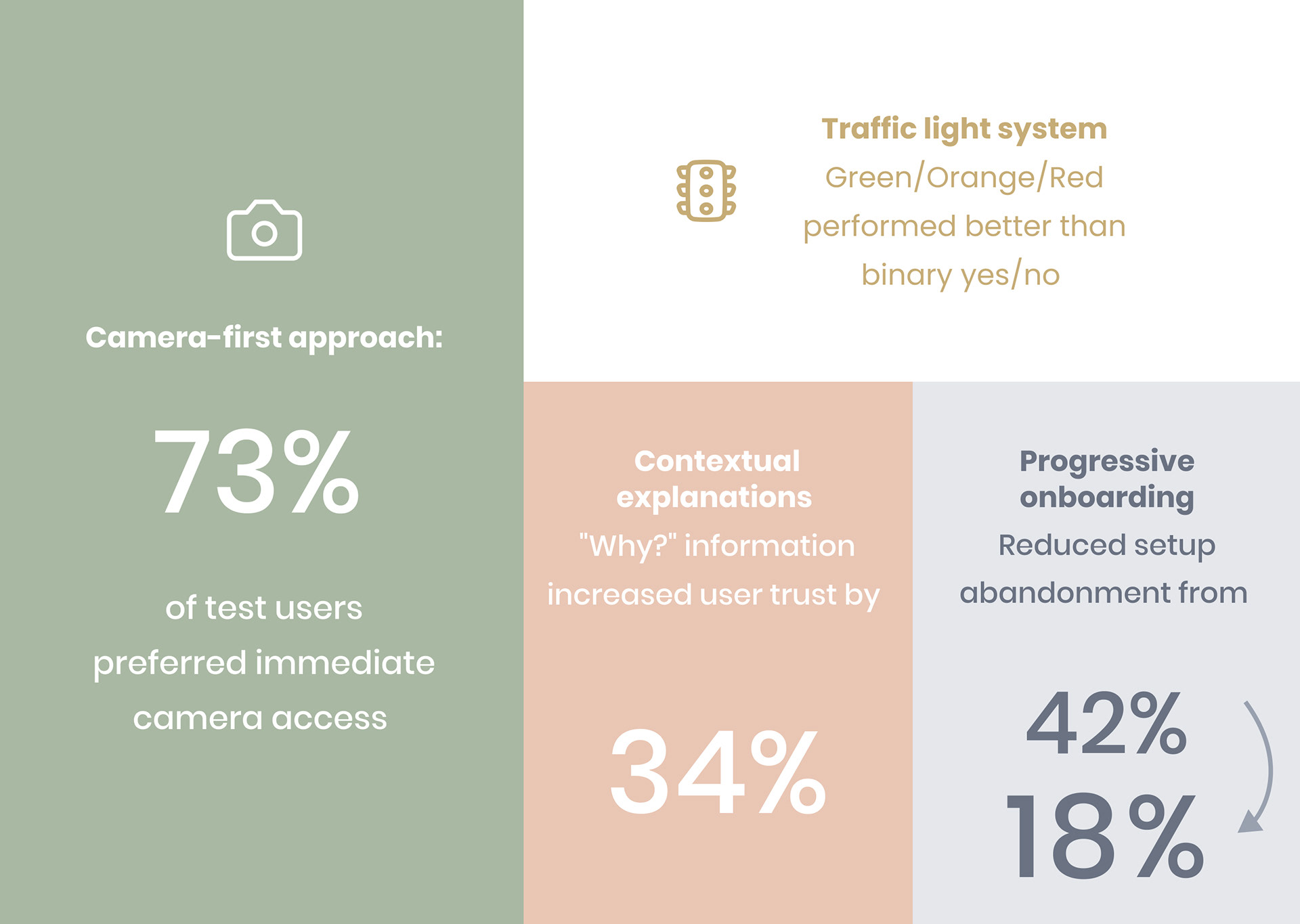 Camera-first approach:

73%

of test users preferred immediate camera access

Traffic light system
Green/Orange/Red performed better than binary yes/no

Contextual explanations
"Why?" information increased user trust by

34%

Progressive onboarding
Reduced setup abandonment from

42%
18%